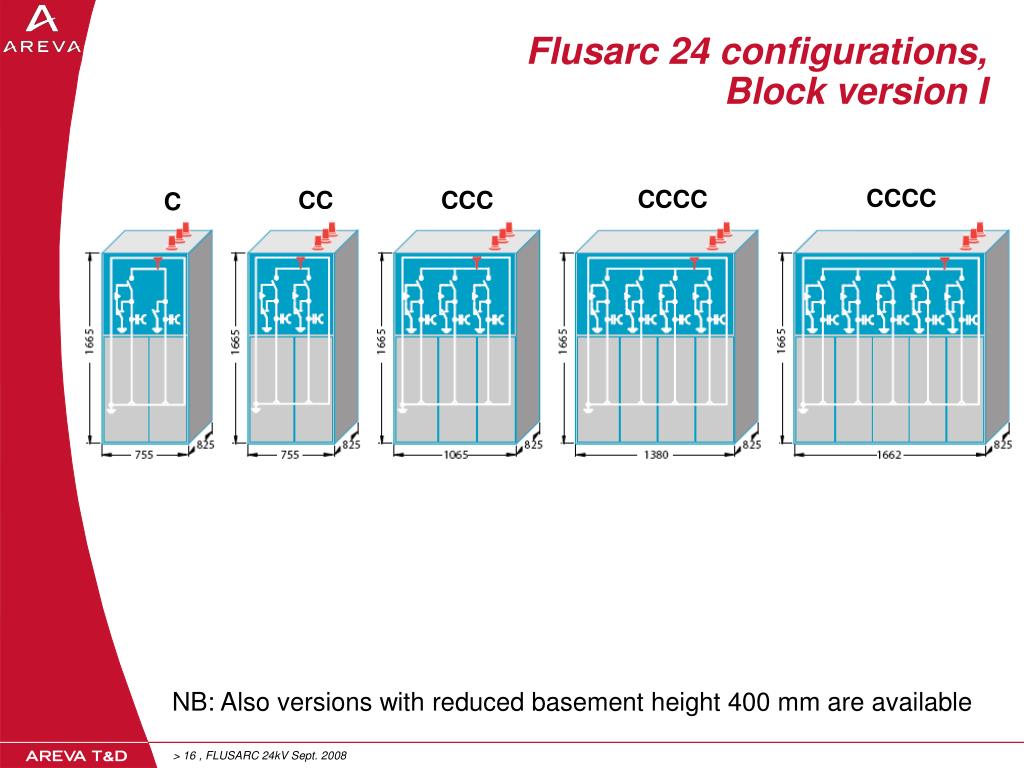 AREVA

Flusarc 24 configurations, Block version I

C

CC

CCC

CCCC

CCCC

1665

755

825

1665

755

825

1665

1065

825

1665

1380

825

1665

1662

825

NB: Also versions with reduced basement height 400 mm are available

AREVA T&D

> 16 , FLUSARC 24kV Sept. 2008